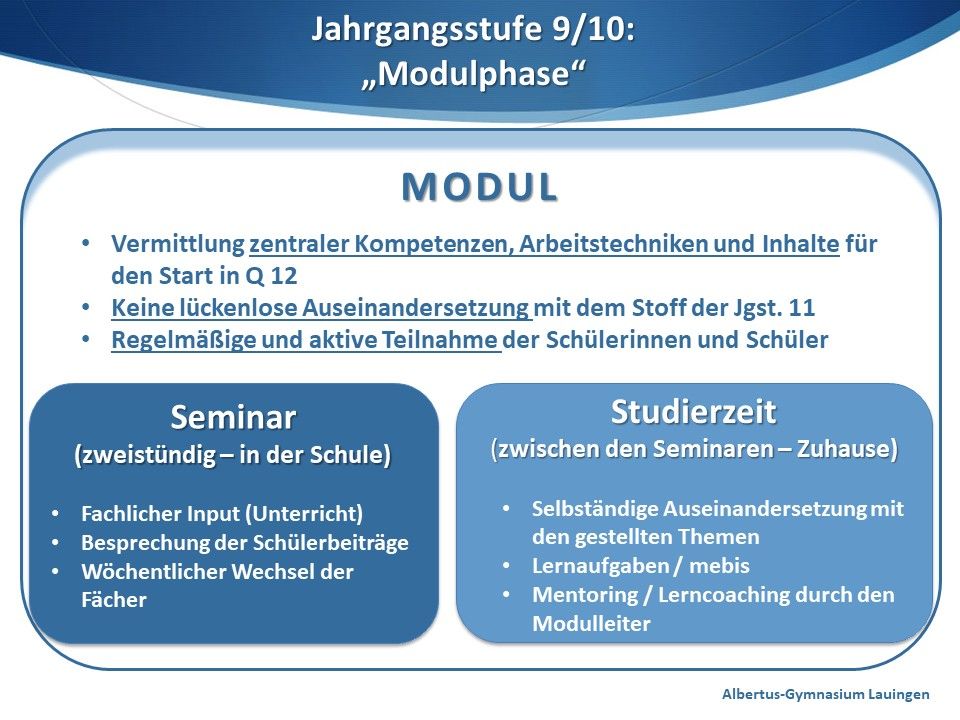 Jahrgangsstufe 9/10:
„Modulphase“

MODUL

• Vermittlung zentraler Kompetenzen, Arbeitstechniken und Inhalte für den Start in Q 12
• Keine lückenlose Auseinandersetzung mit dem Stoff der Jgst. 11
• Regelmäßige und aktive Teilnahme der Schülerinnen und Schüler

Seminar
(zweistündig – in der Schule)

• Fachlicher Input (Unterricht)
• Besprechung der Schülerbeiträge
• Wöchentlicher Wechsel der Fächer

Studierzeit
(zwischen den Seminaren – Zuhause)

• Selbständige Auseinandersetzung mit den gestellten Themen
• Lernaufgaben / mebis
• Mentoring / Lerncoaching durch den Modulleiter

Albertus-Gymnasium Lauingen